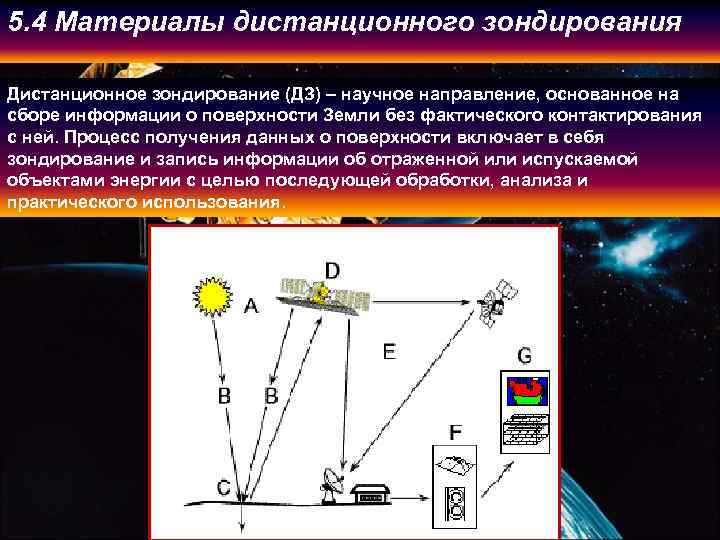 5.4 Материалы дистанционного зондирования

Дистанционное зондирование (ДЗ) – научное направление, основанное на сборе информации о поверхности Земли без фактического контактирования с ней. Процесс получения данных о поверхности включает в себя зондирование и запись информации об отраженной или испускаемой объектами энергии с целью последующей обработки, анализа и практического использования.

D
A
E
G
B
B
F
C